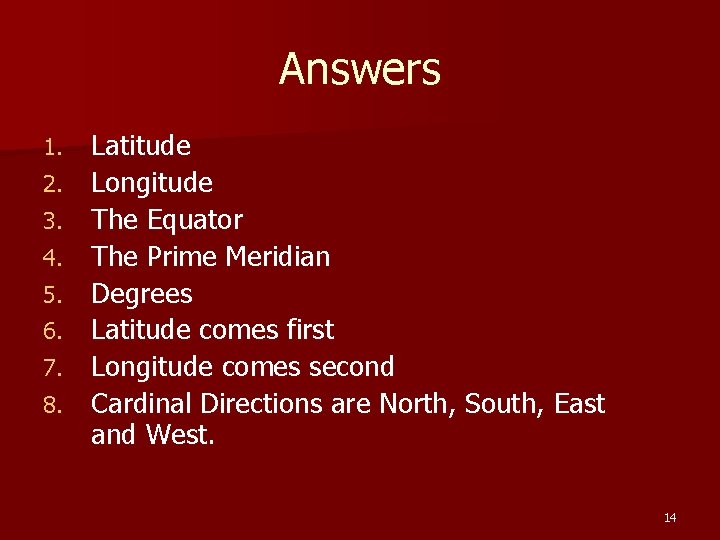 Answers

1. Latitude
2. Longitude
3. The Equator
4. The Prime Meridian
5. Degrees
6. Latitude comes first
7. Longitude comes second
8. Cardinal Directions are North, South, East and West.

14